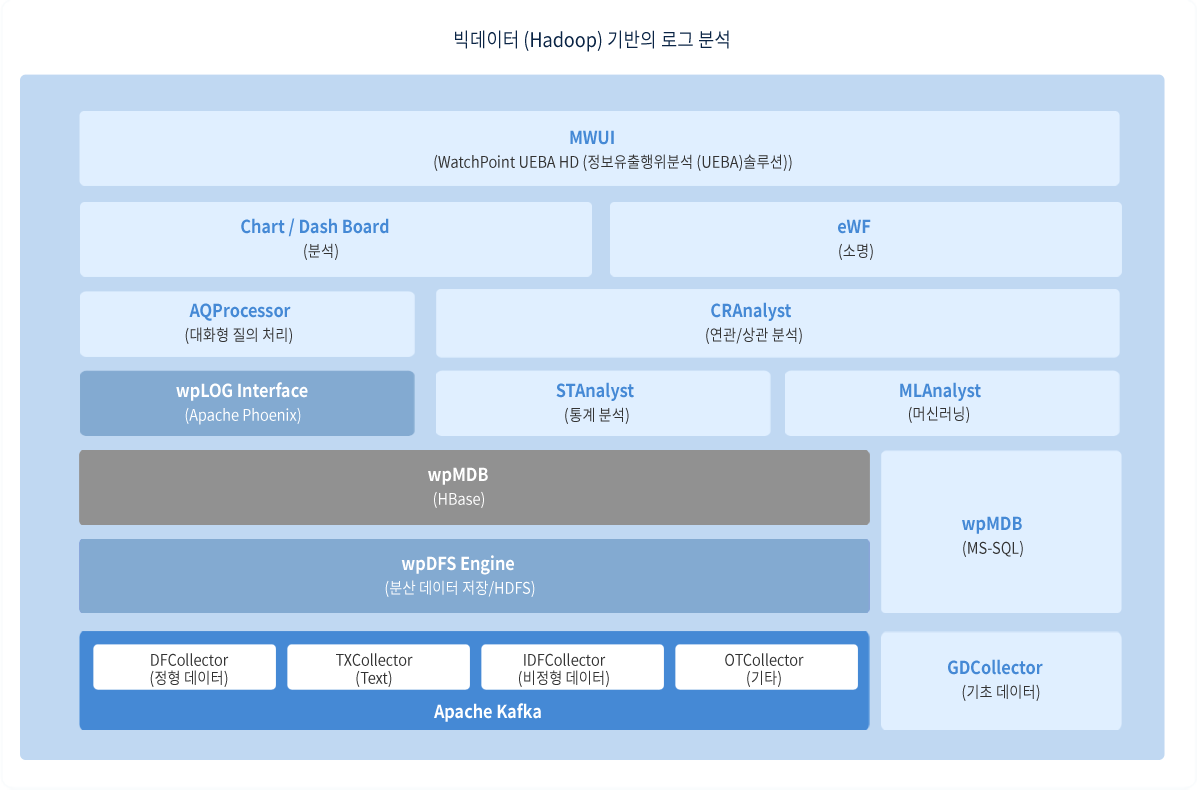 빅데이터 (Hadoop) 기반의 로그 분석

MWUI
(WatchPoint UEBA HD (정보유출행위분석 (UEBA)솔루션))

Chart / Dash Board
(분석)

eWF
(소명)

AQProcessor
(대화형 질의 처리)

CRAnalyst
(연관/상관 분석)

wpLOG Interface
(Apache Phoenix)

STAnalyst
(통계 분석)

MLAnalyst
(머신러닝)

wpMDB
(HBase)

wpDFS Engine
(분산 데이터 저장/HDFS)

wpMDB
(MS-SQL)

DFCollector
(정형 데이터)

TXCollector
(Text)

IDFCollector
(비정형 데이터)

OTCollector
(기타)

Apache Kafka

GDCollector
(기초 데이터)